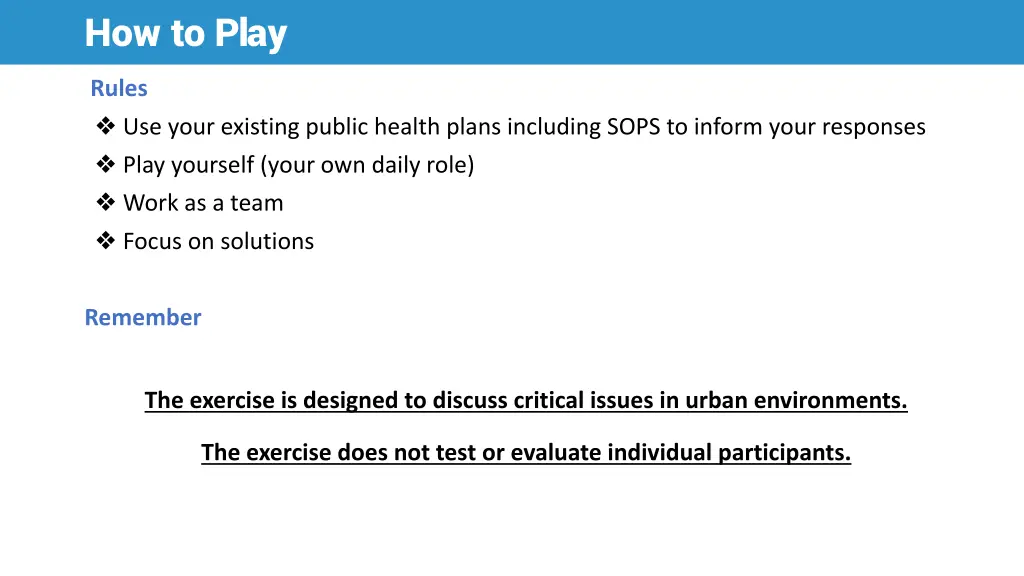 How to Play

Rules

❖ Use your existing public health plans including SOPS to inform your responses
❖ Play yourself (your own daily role)
❖ Work as a team
❖ Focus on solutions

Remember

The exercise is designed to discuss critical issues in urban environments.

The exercise does not test or evaluate individual participants.